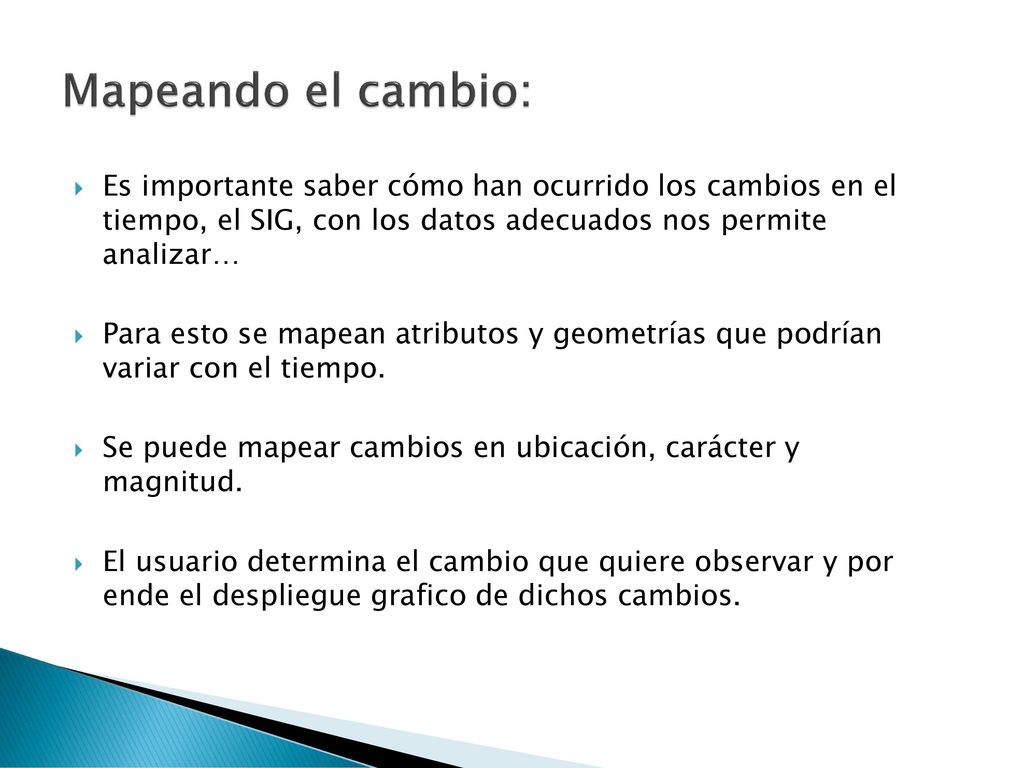 Mapeando el cambio:

Es importante saber cómo han ocurrido los cambios en el tiempo, el SIG, con los datos adecuados nos permite analizar…

Para esto se mapean atributos y geometrías que podrían variar con el tiempo.

Se puede mapear cambios en ubicación, carácter y magnitud.

El usuario determina el cambio que quiere observar y por ende el despliegue grafico de dichos cambios.